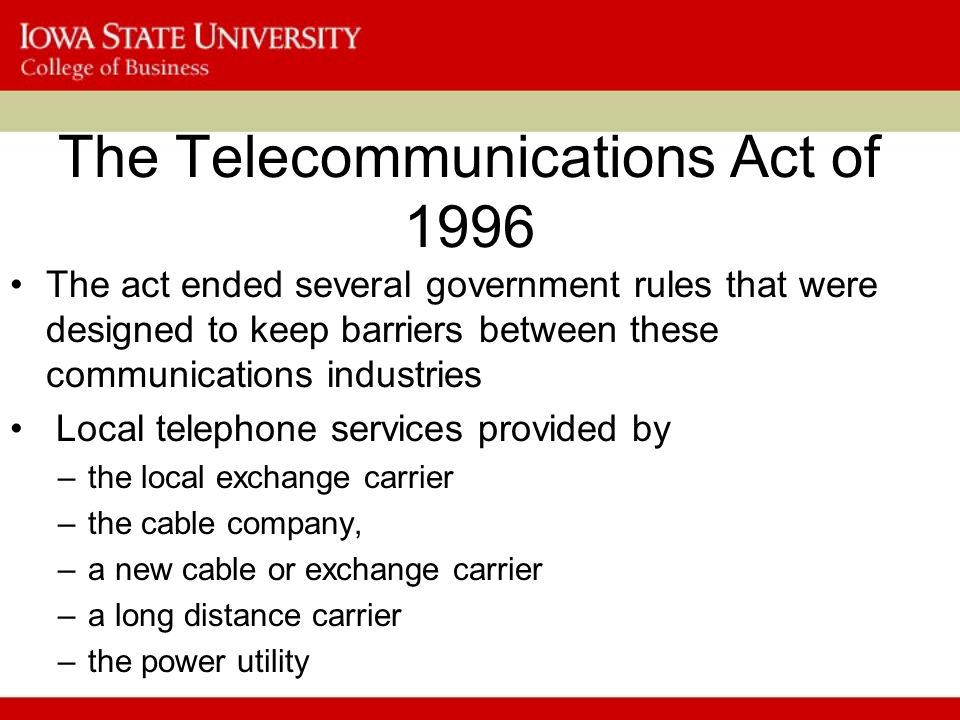 IOWA STATE UNIVERSITY
College of Business

The Telecommunications Act of 1996

• The act ended several government rules that were designed to keep barriers between these communications industries
• Local telephone services provided by
– the local exchange carrier
– the cable company,
– a new cable or exchange carrier
– a long distance carrier
– the power utility